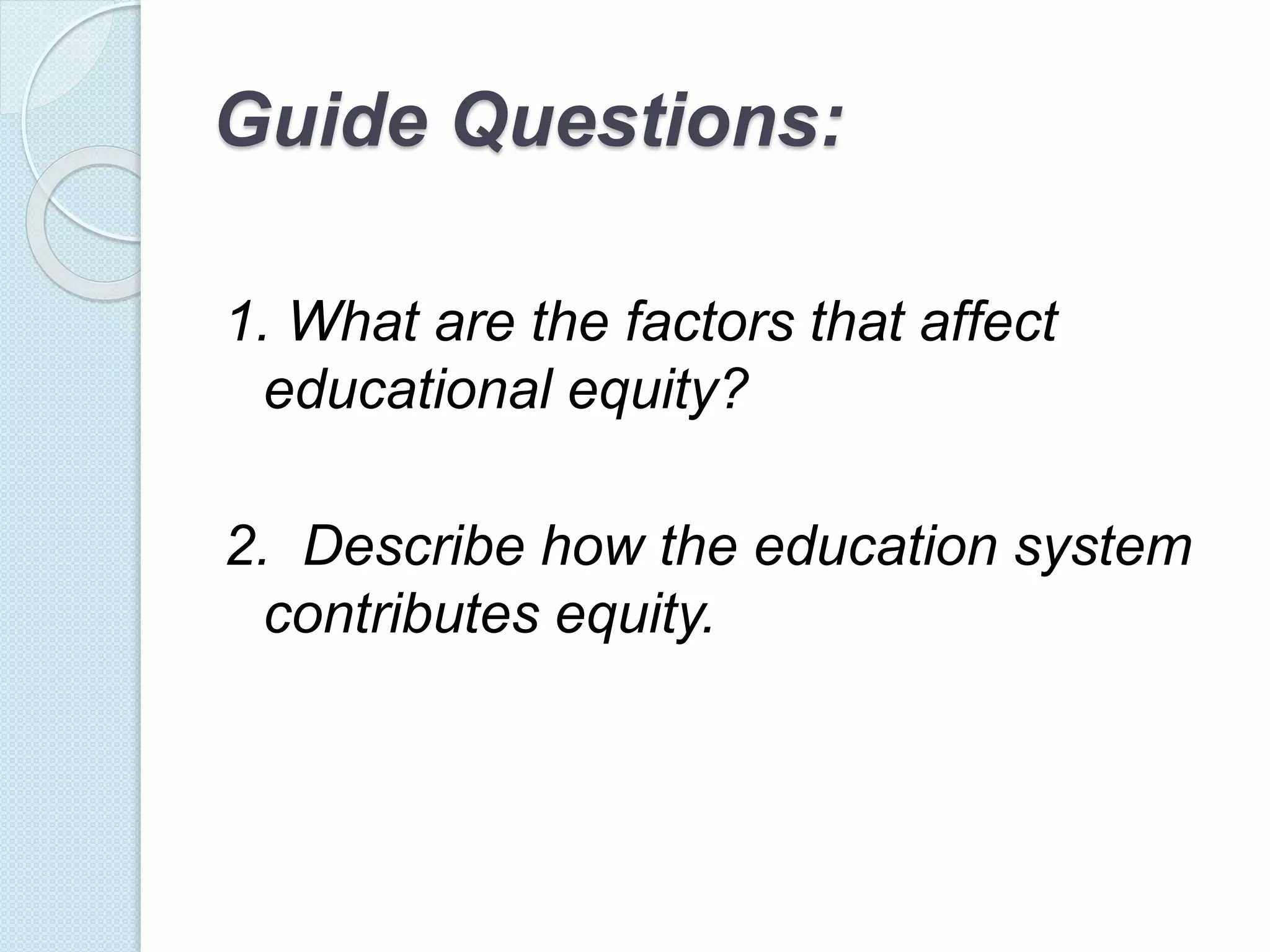 Guide Questions:

1. What are the factors that affect educational equity?

2. Describe how the education system contributes equity.